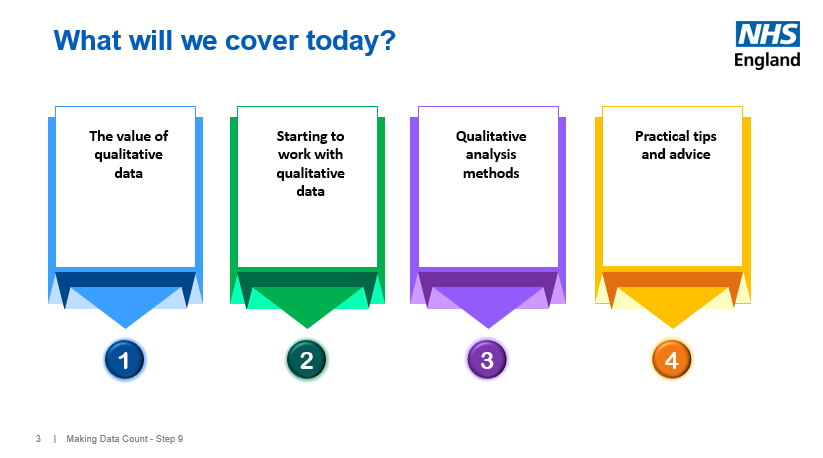 What will we cover today?

NHS
England

The value of qualitative data

1

Starting to work with qualitative data

2

Qualitative analysis methods

3

Practical tips and advice

4

3 | Making Data Count - Step 9